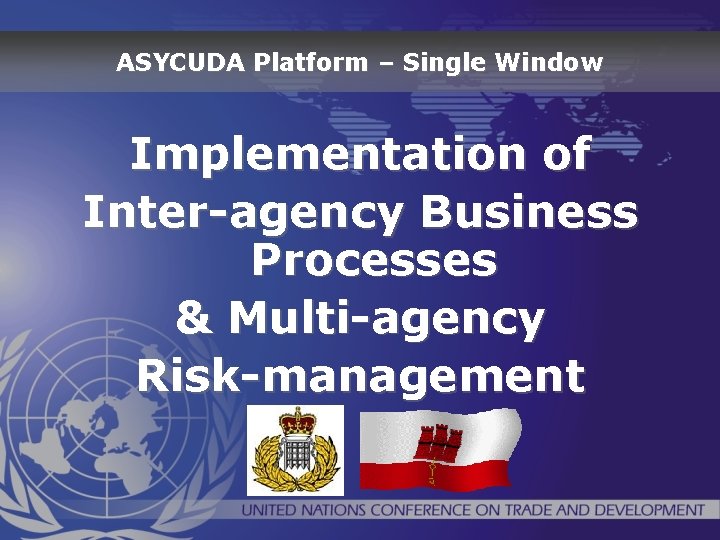 ASYCUDA Platform – Single Window

Implementation of Inter-agency Business Processes & Multi-agency Risk-management

UNITED NATIONS CONFERENCE ON TRADE AND DEVELOPMENT